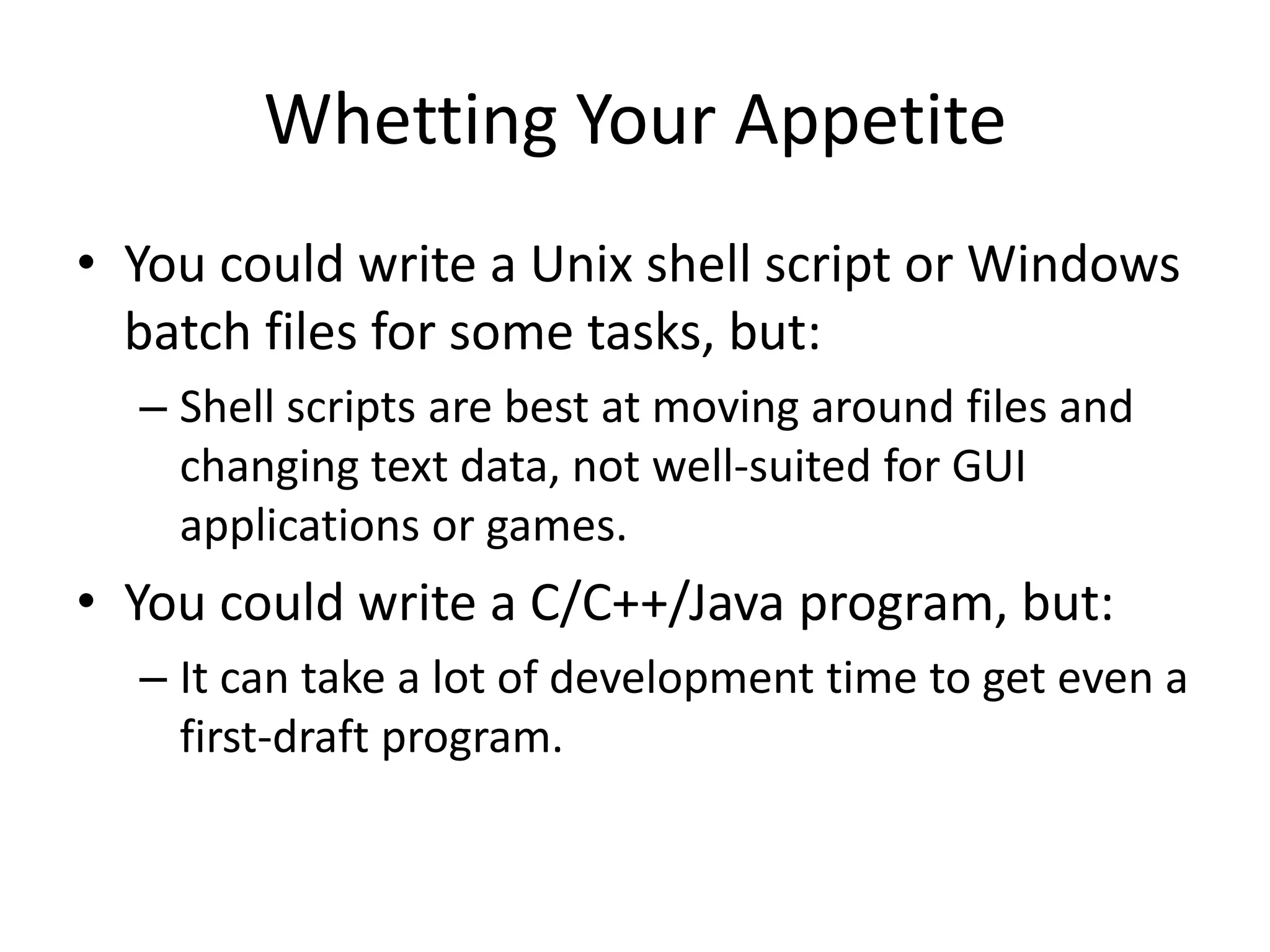 Whetting Your Appetite

• You could write a Unix shell script or Windows batch files for some tasks, but:
 – Shell scripts are best at moving around files and changing text data, not well-suited for GUI applications or games.
• You could write a C/C++/Java program, but:
 – It can take a lot of development time to get even a first-draft program.